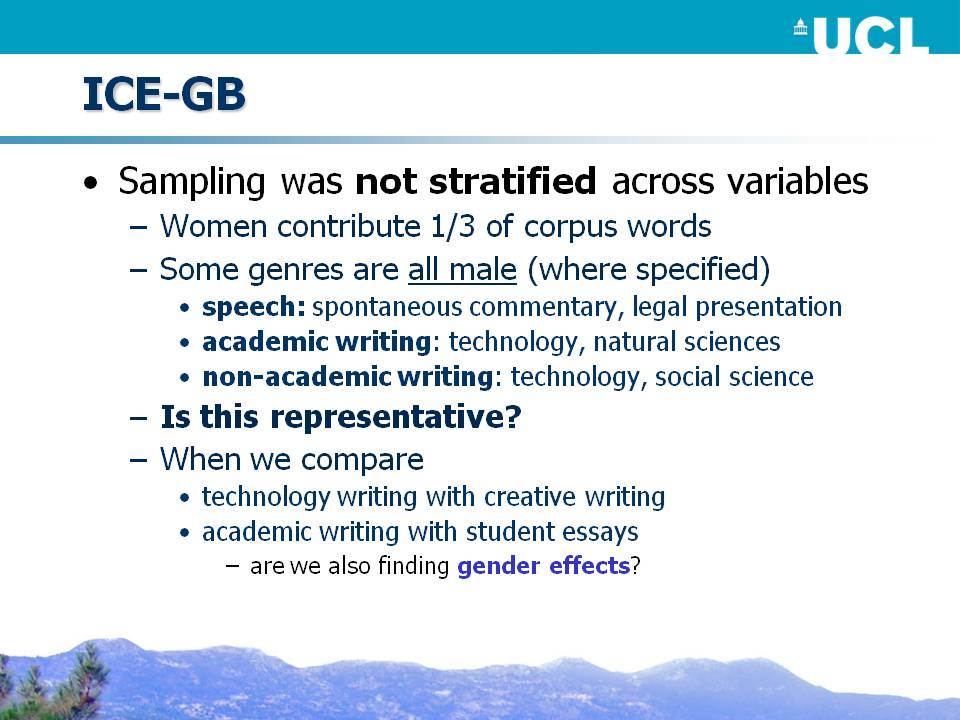 UCL

ICE-GB

• Sampling was not stratified across variables
– Women contribute 1/3 of corpus words
– Some genres are all male (where specified)
• speech: spontaneous commentary, legal presentation
• academic writing: technology, natural sciences
• non-academic writing: technology, social science
– Is this representative?
– When we compare
• technology writing with creative writing
• academic writing with student essays
– are we also finding gender effects?